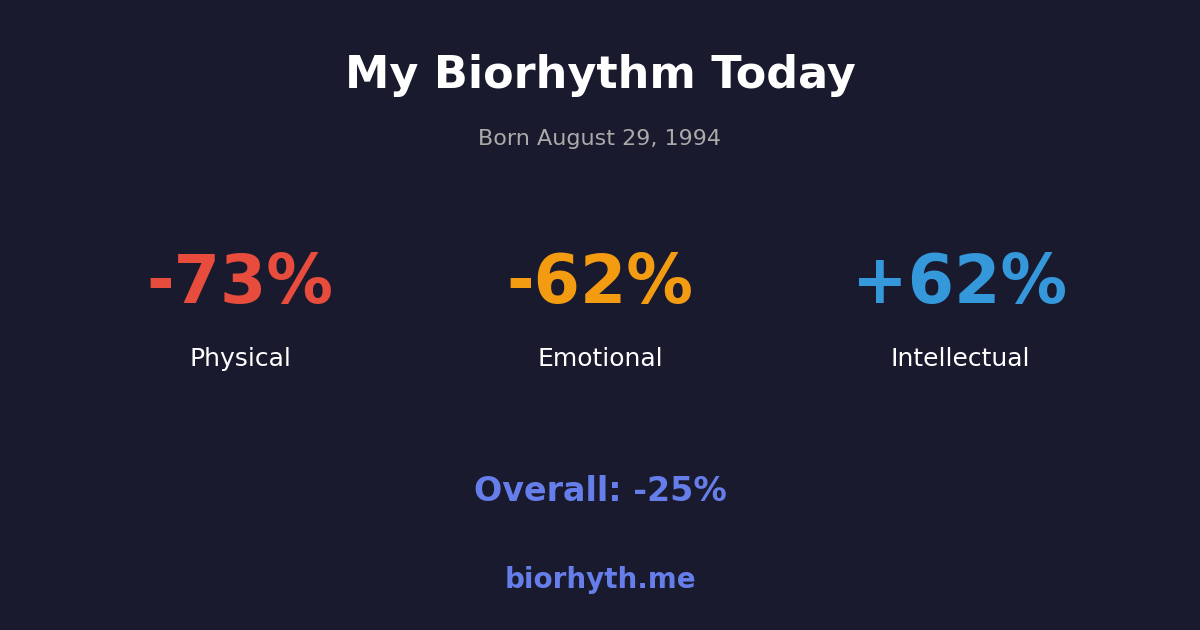 My Biorhythm Today

Born August 29, 1994

-73%
Physical

-62%
Emotional

+62%
Intellectual

Overall: -25%

biorhyth.me